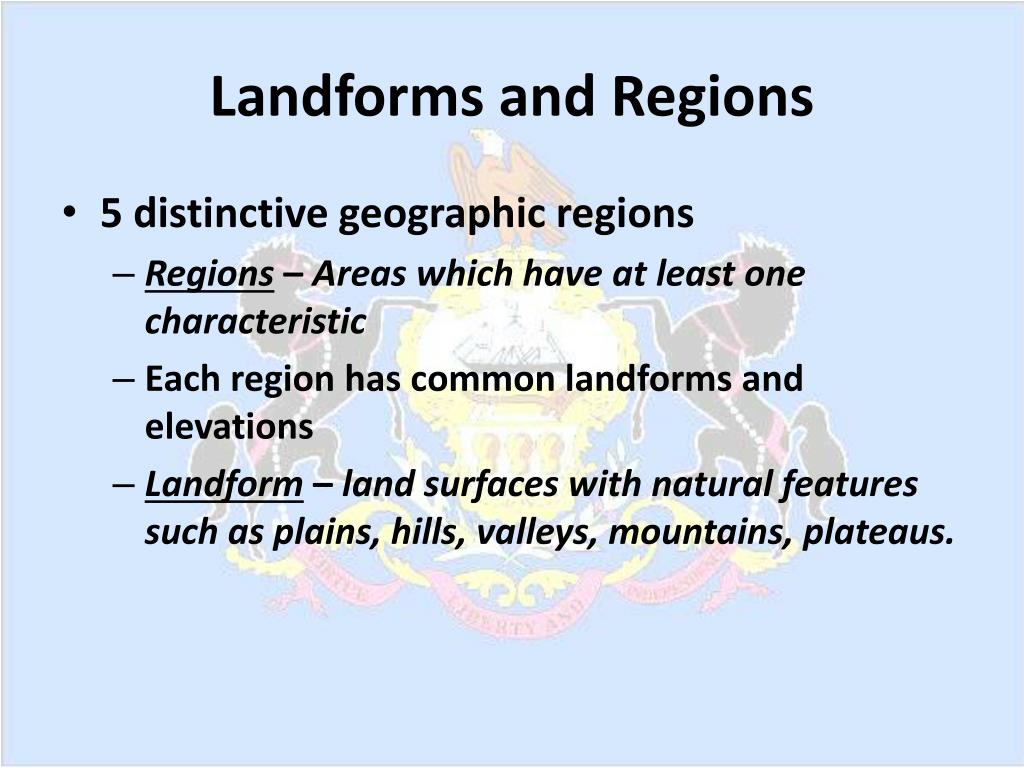 Landforms and Regions

• 5 distinctive geographic regions
– Regions – Areas which have at least one characteristic
– Each region has common landforms and elevations
– Landform – land surfaces with natural features such as plains, hills, valleys, mountains, plateaus.

VIRTUE LIBERTY AND INDEPENDENCE